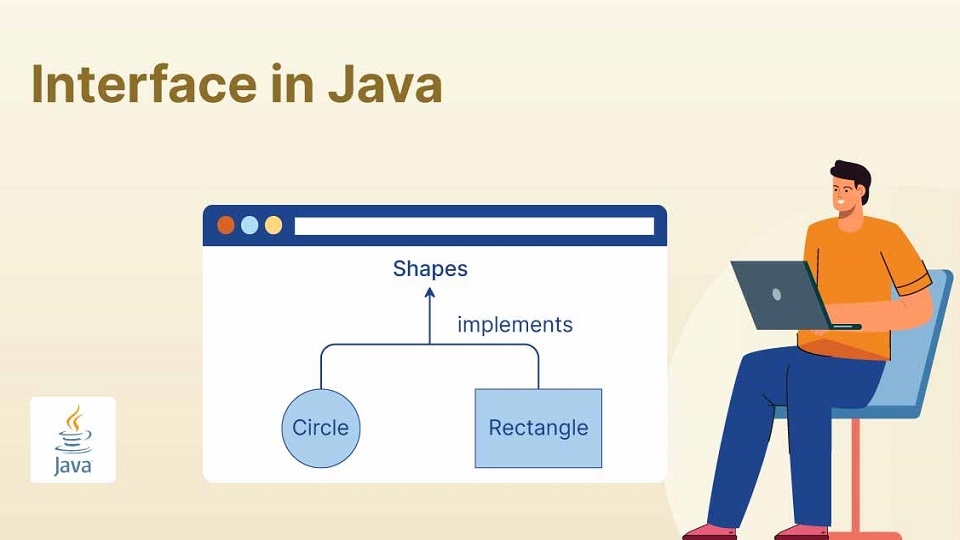 Interface in Java

Shapes

implements

Circle

Rectangle

Java